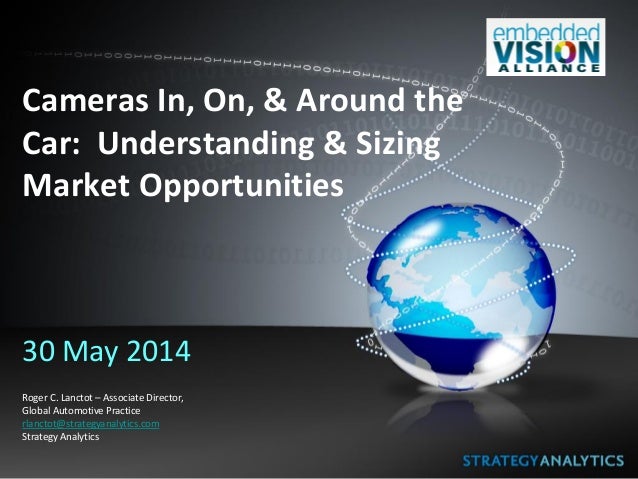 embedded VISION ALLIANCE

Cameras In, On, & Around the Car: Understanding & Sizing Market Opportunities

30 May 2014

Roger C. Lanctot – Associate Director, Global Automotive Practice
rlanctot@strategyanalytics.com
Strategy Analytics

STRATEGYANALYTICS